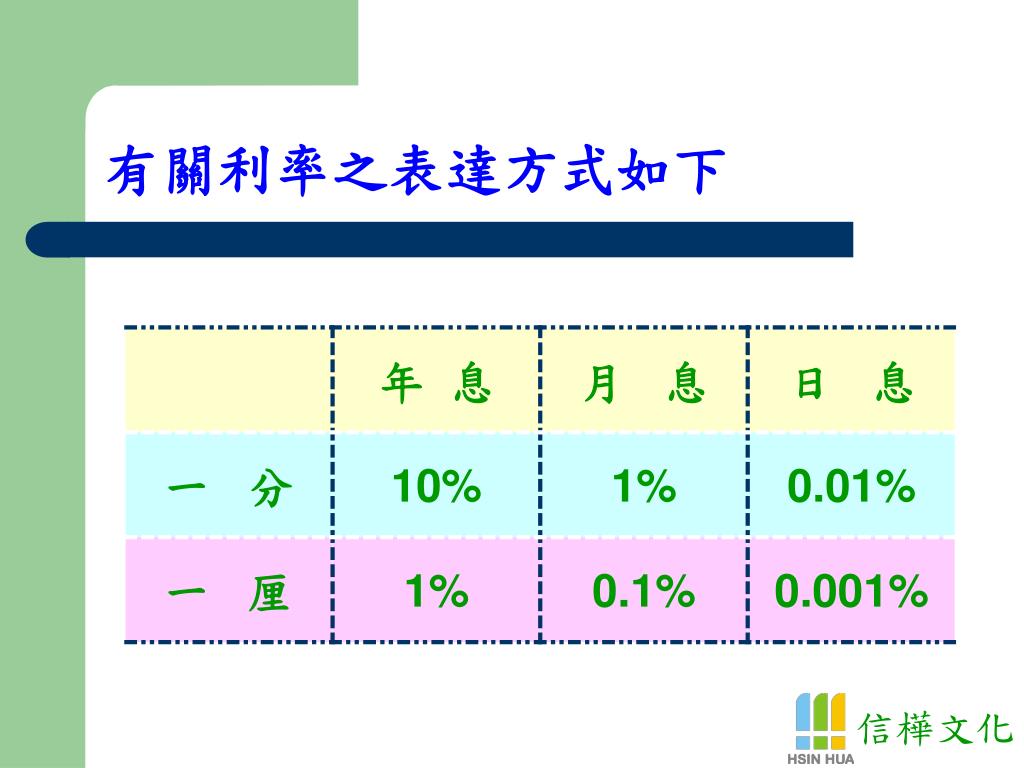 有關利率之表達方式如下

|  | 年 息 | 月 息 | 日 息 |
|---|---|---|---|
| 一 分 | 10% | 1% | 0.01% |
| 一 厘 | 1% | 0.1% | 0.001% |

HSIN HUA 信樺文化